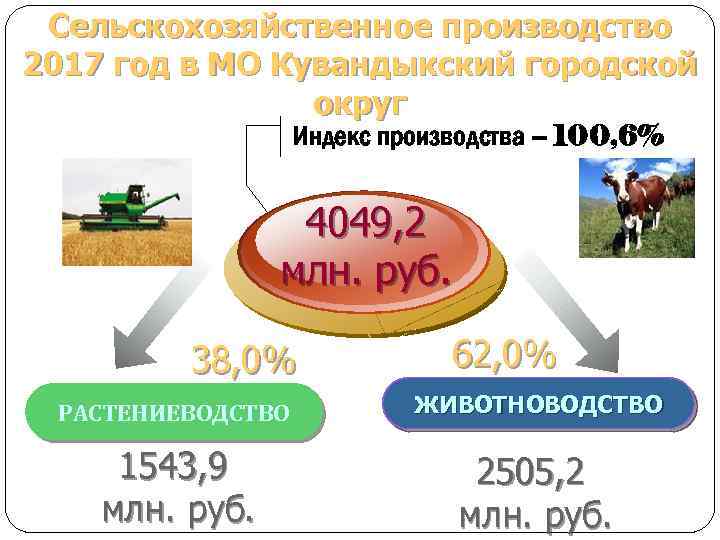 Сельскохозяйственное производство 2017 год в МО Кувандыкский городской округ

Индекс производства – 100,6%

4049,2 млн. руб.

38,0%

62,0%

РАСТЕНИЕВОДСТВО

ЖИВОТНОВОДСТВО

1543,9 млн. руб.

2505,2 млн. руб.